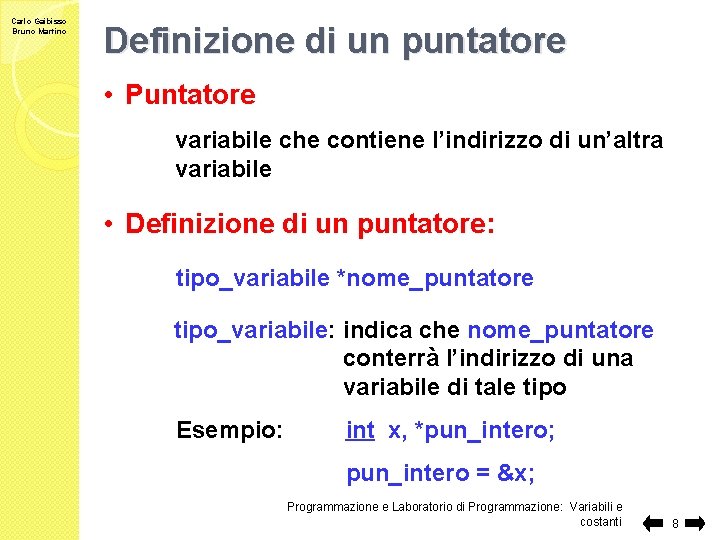 Carlo Gaibisso
Bruno Martino

Definizione di un puntatore

• Puntatore

variabile che contiene l'indirizzo di un'altra variabile

• Definizione di un puntatore:

tipo_variabile *nome_puntatore

tipo_variabile: indica che nome_puntatore conterrà l'indirizzo di una variabile di tale tipo

Esempio: int x, *pun_intero;

pun_intero = &x;

Programmazione e Laboratorio di Programmazione: Variabili e costanti

8